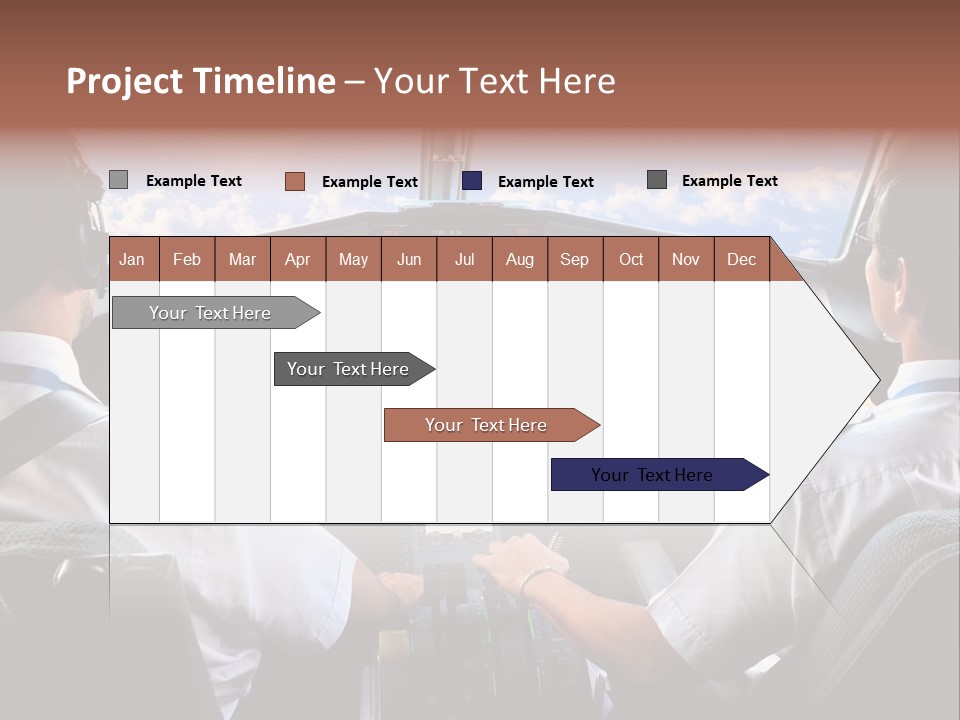 Project Timeline – Your Text Here

Example Text Example Text Example Text Example Text

| Jan | Feb | Mar | Apr | May | Jun | Jul | Aug | Sep | Oct | Nov | Dec |
|---|---|---|---|---|---|---|---|---|---|---|---|

Your Text Here

Your Text Here

Your Text Here

Your Text Here